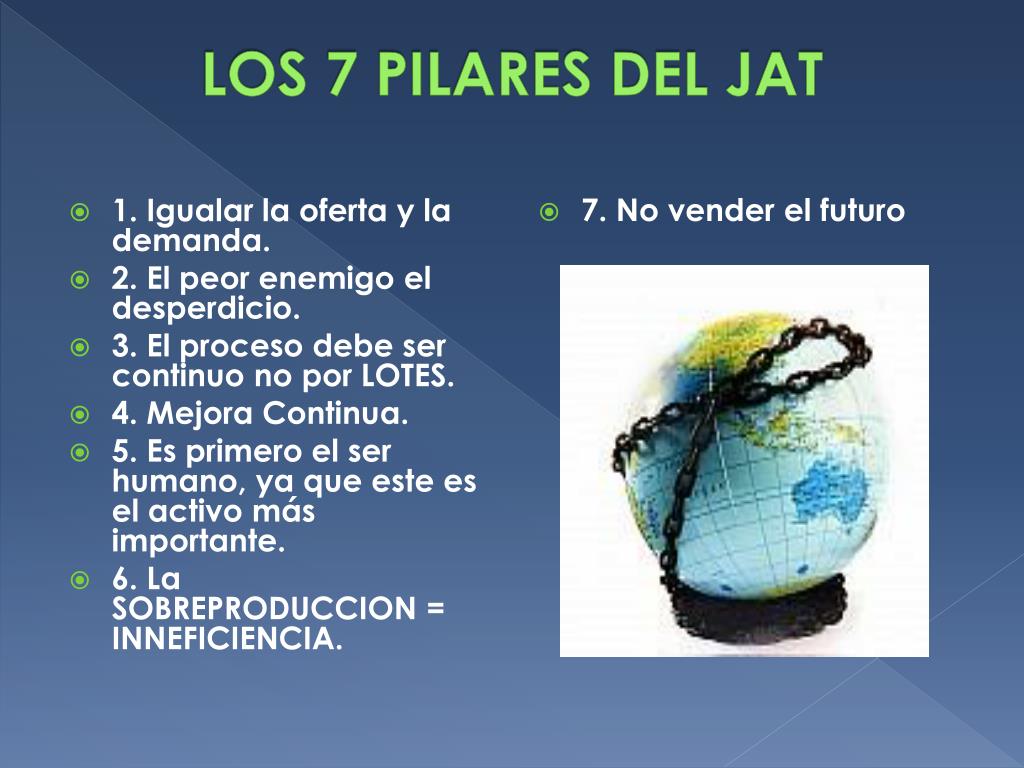 LOS 7 PILARES DEL JAT

1. Igualar la oferta y la demanda.
2. El peor enemigo el desperdicio.
3. El proceso debe ser continuo no por LOTES.
4. Mejora Continua.
5. Es primero el ser humano, ya que este es el activo más importante.
6. La SOBREPRODUCCION = INNEFICIENCIA.

7. No vender el futuro